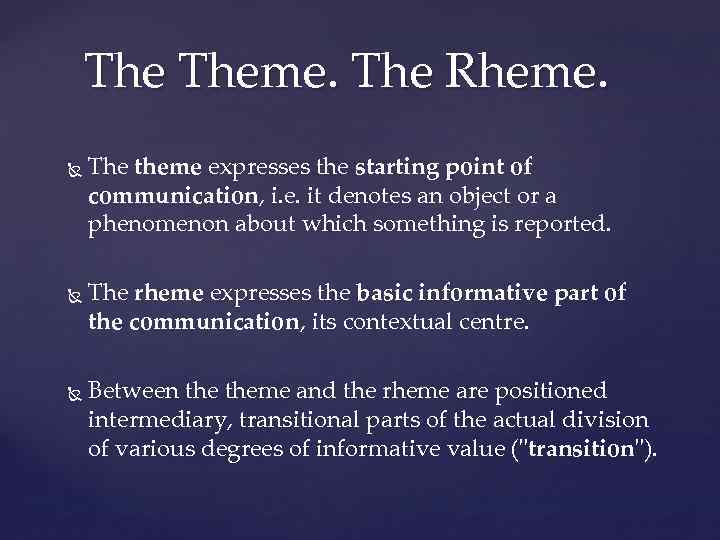 The Theme. The Rheme.

The theme expresses the starting point of communication, i.e. it denotes an object or a phenomenon about which something is reported.

The rheme expresses the basic informative part of the communication, its contextual centre.

Between the theme and the rheme are positioned intermediary, transitional parts of the actual division of various degrees of informative value ("transition").